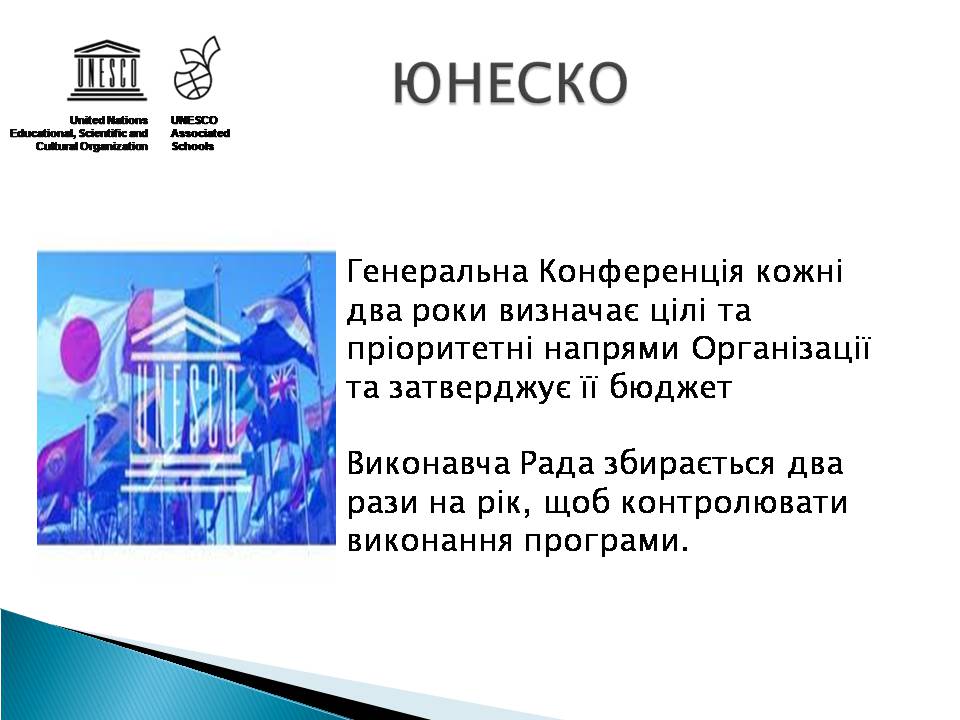 UNESCO

United Nations Educational, Scientific and Cultural Organization

UNESCO Associated Schools

ЮНЕСКО

UNESCO

Генеральна Конференція кожні два роки визначає цілі та пріоритетні напрями Організації та затверджує її бюджет

Виконавча Рада збирається два рази на рік, щоб контролювати виконання програми.